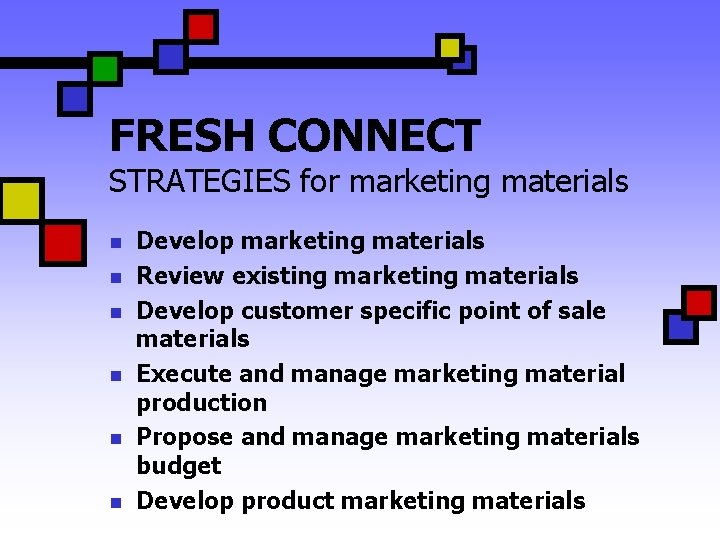 FRESH CONNECT
STRATEGIES for marketing materials

- Develop marketing materials
- Review existing marketing materials
- Develop customer specific point of sale materials
- Execute and manage marketing material production
- Propose and manage marketing materials budget
- Develop product marketing materials